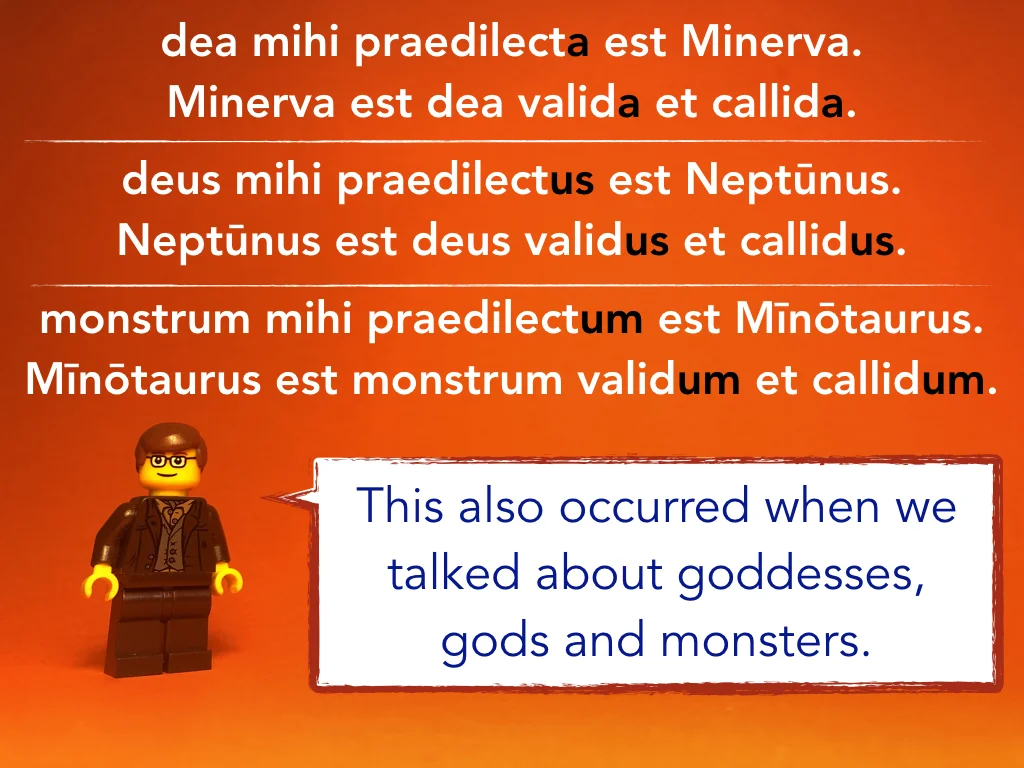 dea mihi praedilecta est Minerva.
Minerva est dea valida et callida.

deus mihi praedilectus est Neptūnus.
Neptūnus est deus validus et callidus.

monstrum mihi praedilectum est Mīnōtaurus.
Mīnōtaurus est monstrum validum et callidum.

This also occurred when we talked about goddesses, gods and monsters.